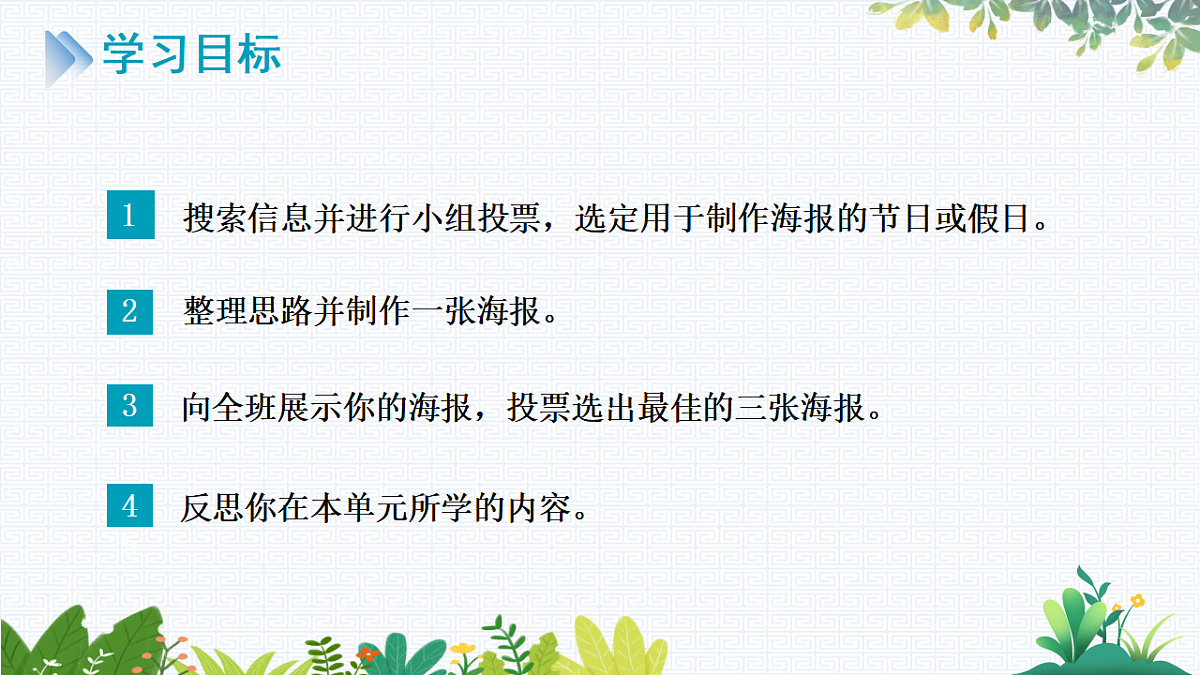 学习目标

1 搜索信息并进行小组投票，选定用于制作海报的节日或假日。

2 整理思路并制作一张海报。

3 向全班展示你的海报，投票选出最佳的三张海报。

4 反思你在本单元所学的内容。